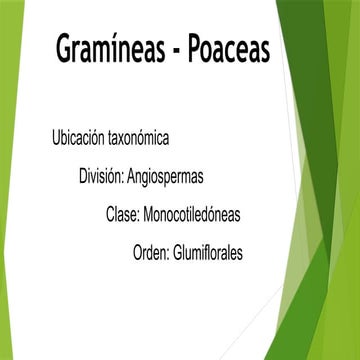 Gramíneas - Poaceas

Ubicación taxonómica

División: Angiospermas

Clase: Monocotiledóneas

Orden: Glumiflorales